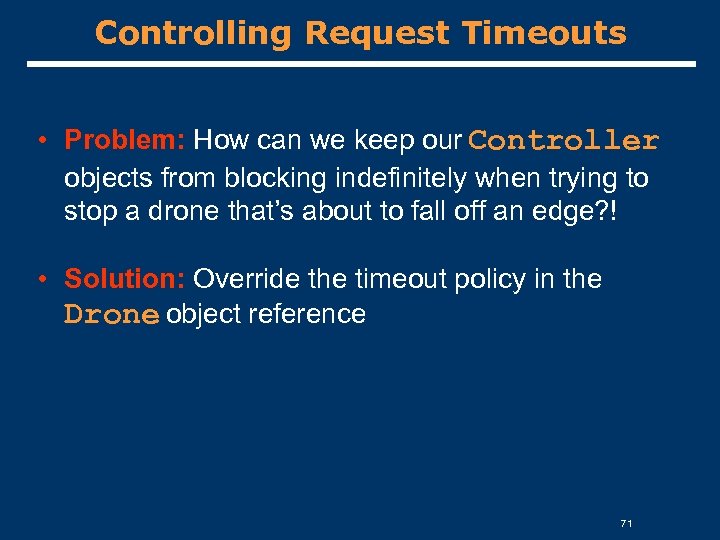 Controlling Request Timeouts

• Problem: How can we keep our Controller objects from blocking indefinitely when trying to stop a drone that's about to fall off an edge?!

• Solution: Override the timeout policy in the Drone object reference

71